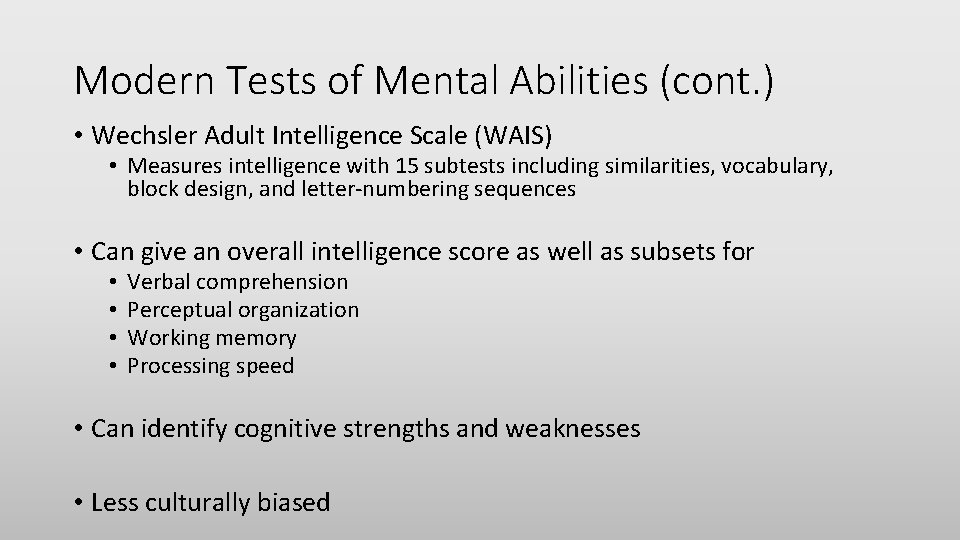 Modern Tests of Mental Abilities (cont.)

• Wechsler Adult Intelligence Scale (WAIS)
  • Measures intelligence with 15 subtests including similarities, vocabulary, block design, and letter-numbering sequences

• Can give an overall intelligence score as well as subsets for
  • Verbal comprehension
  • Perceptual organization
  • Working memory
  • Processing speed

• Can identify cognitive strengths and weaknesses

• Less culturally biased